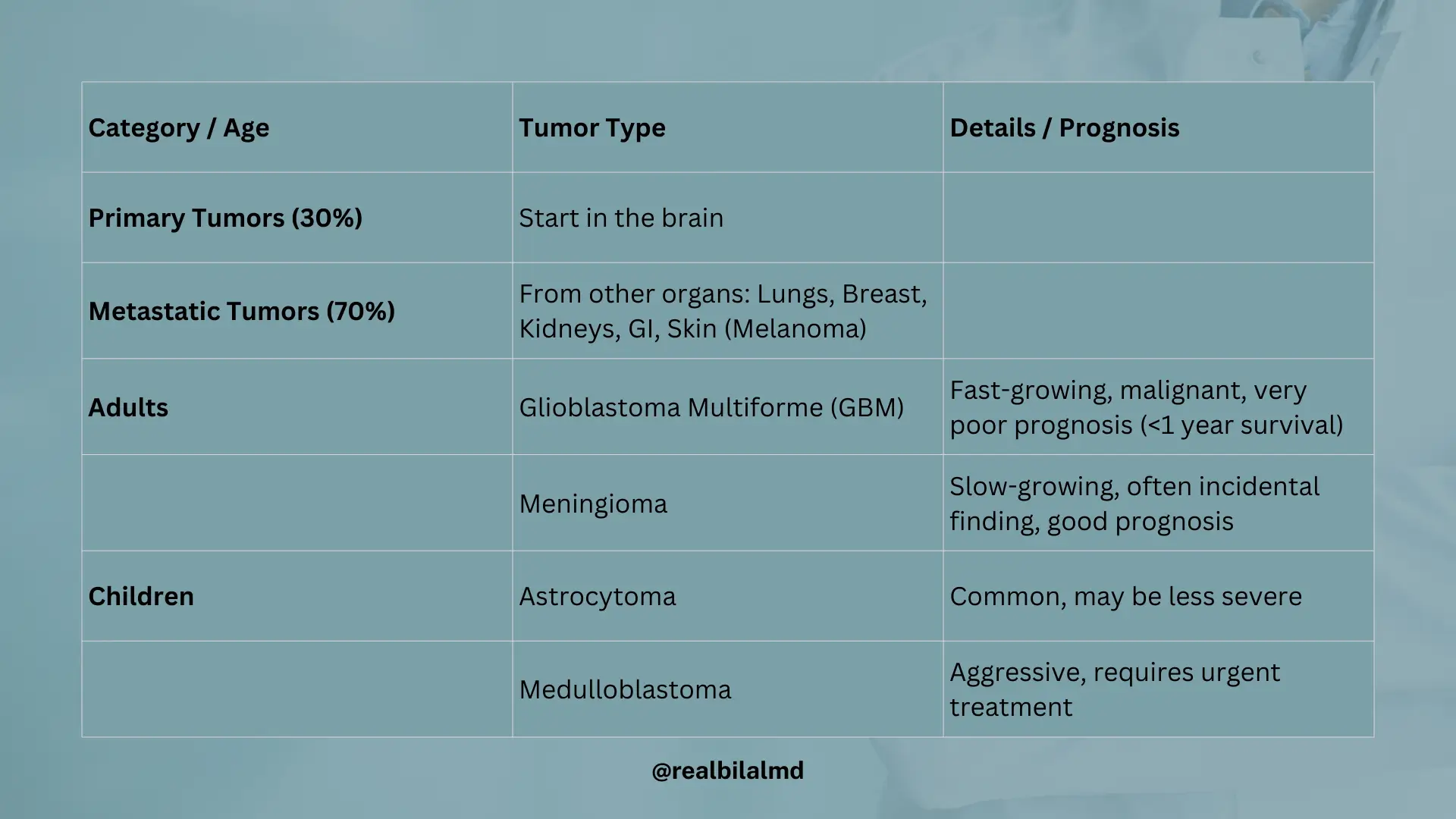 | Category / Age | Tumor Type | Details / Prognosis |
|---|---|---|
| Primary Tumors (30%) | Start in the brain | |
| Metastatic Tumors (70%) | From other organs: Lungs, Breast, Kidneys, GI, Skin (Melanoma) | |
| Adults | Glioblastoma Multiforme (GBM) | Fast-growing, malignant, very poor prognosis (<1 year survival) |
| | Meningioma | Slow-growing, often incidental finding, good prognosis |
| Children | Astrocytoma | Common, may be less severe |
| | Medulloblastoma | Aggressive, requires urgent treatment |

@realbilalmd